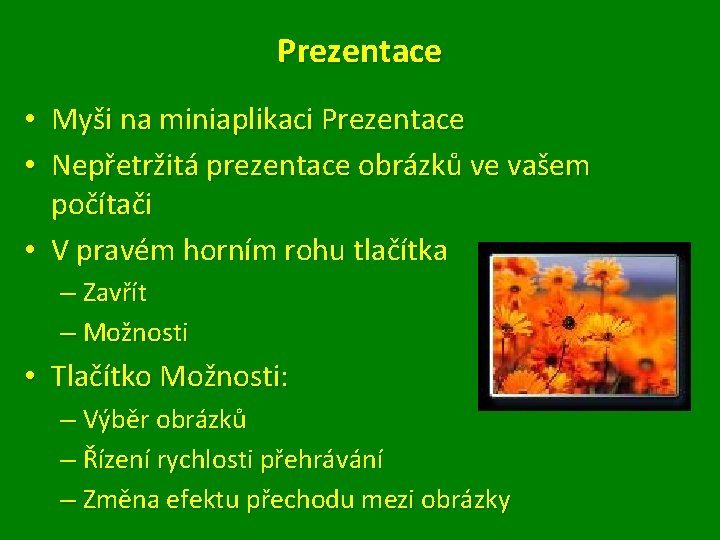 Prezentace

• Myši na miniaplikaci Prezentace
• Nepřetržitá prezentace obrázků ve vašem počítači
• V pravém horním rohu tlačítka
– Zavřít
– Možnosti
• Tlačítko Možnosti:
– Výběr obrázků
– Řízení rychlosti přehrávání
– Změna efektu přechodu mezi obrázky